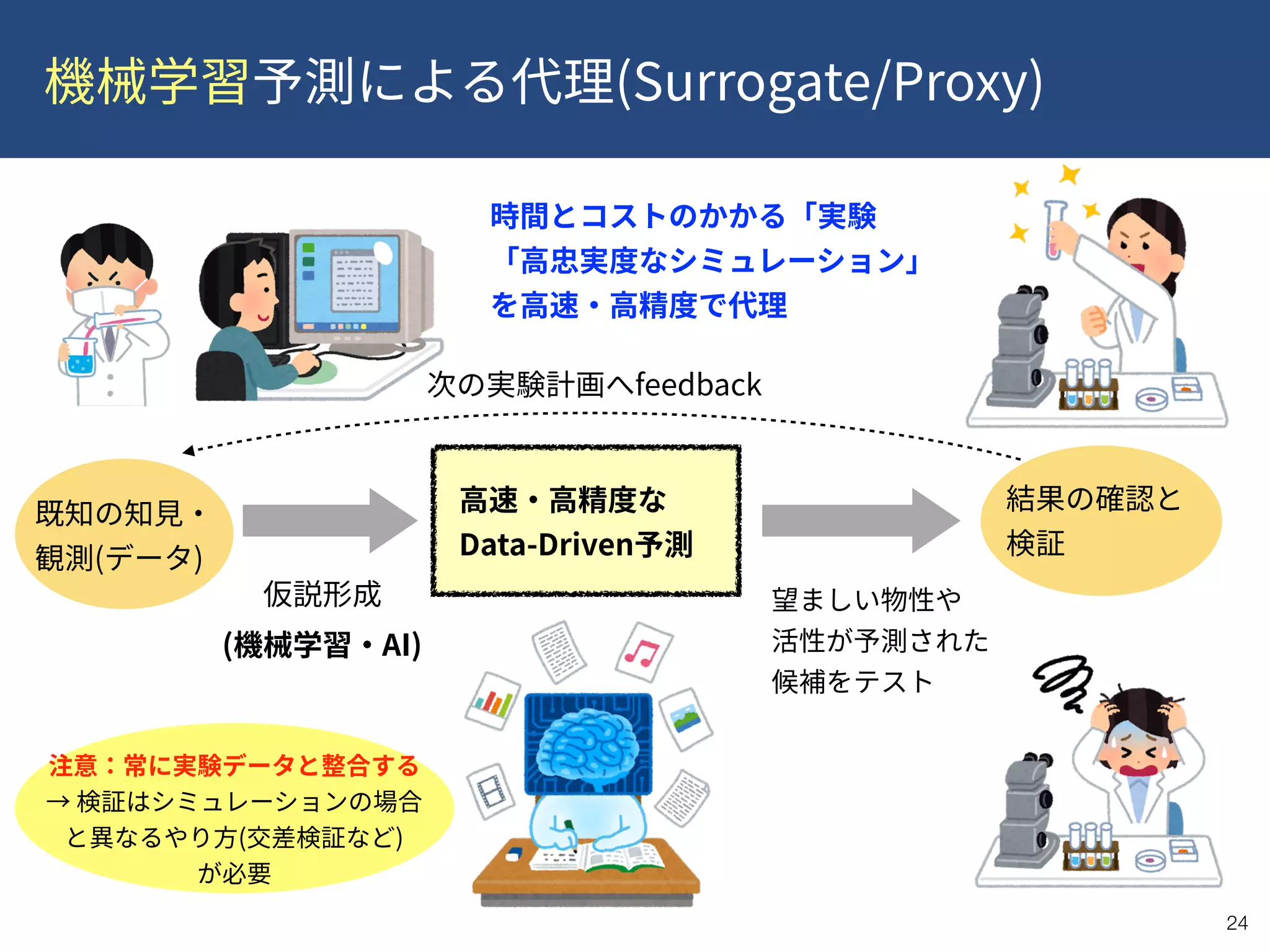 機械学習予測による代理(Surrogate/Proxy)

時間とコストのかかる「実験
「高忠実度なシミュレーション」
を高速・高精度で代理

次の実験計画へfeedback

既知の知見・観測(データ)

高速・高精度な
Data-Driven予測

結果の確認と検証

仮説形成
(機械学習・AI)

望ましい物性や活性が予測された候補をテスト

注意：常に実験データと整合する
→ 検証はシミュレーションの場合と異なるやり方(交差検証など)が必要

24